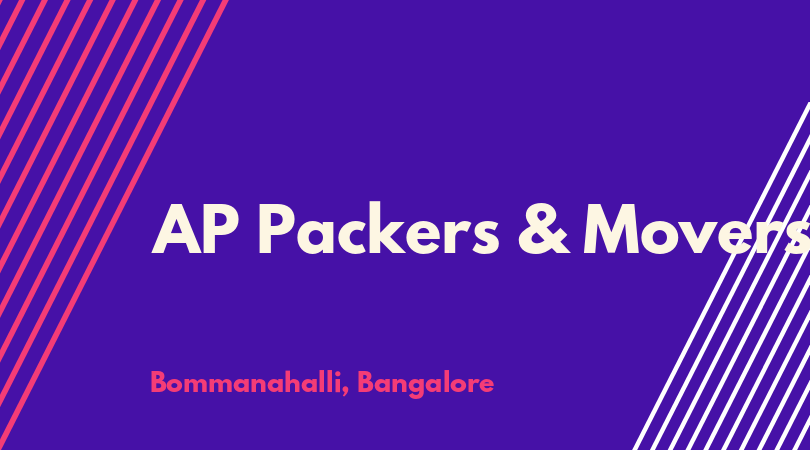 AP Packers & Movers

Bommanahalli, Bangalore